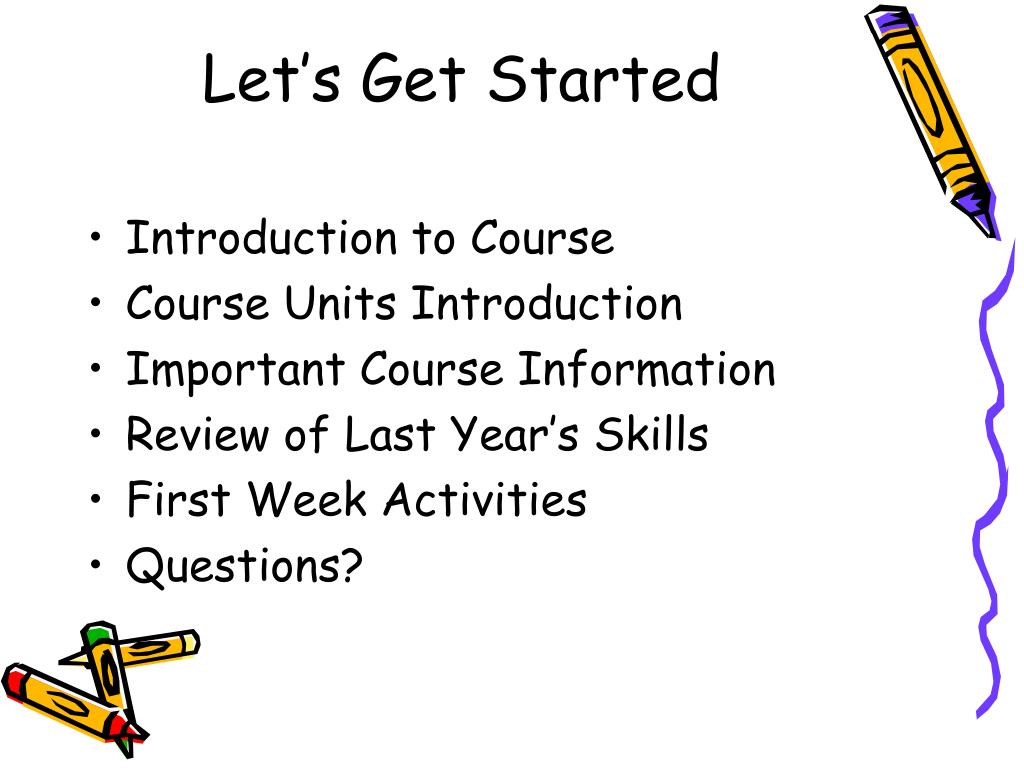 Let’s Get Started

• Introduction to Course
• Course Units Introduction
• Important Course Information
• Review of Last Year’s Skills
• First Week Activities
• Questions?